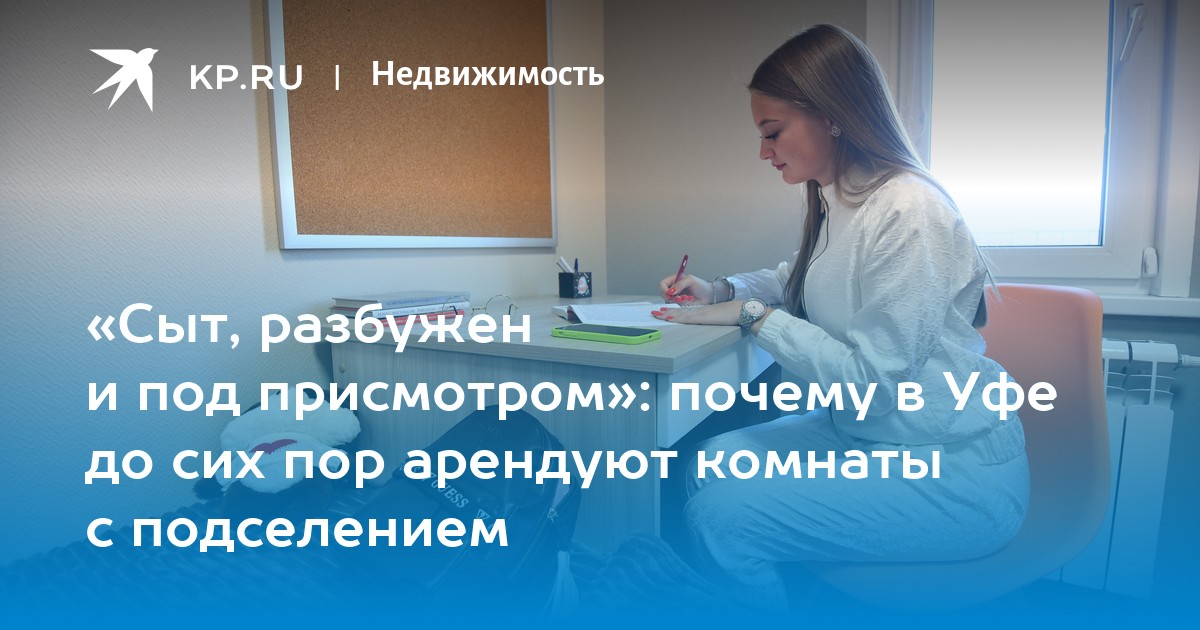 KP.RU | Недвижимость

«Сыт, разбужен и под присмотром»: почему в Уфе до сих пор арендуют комнаты с подселением